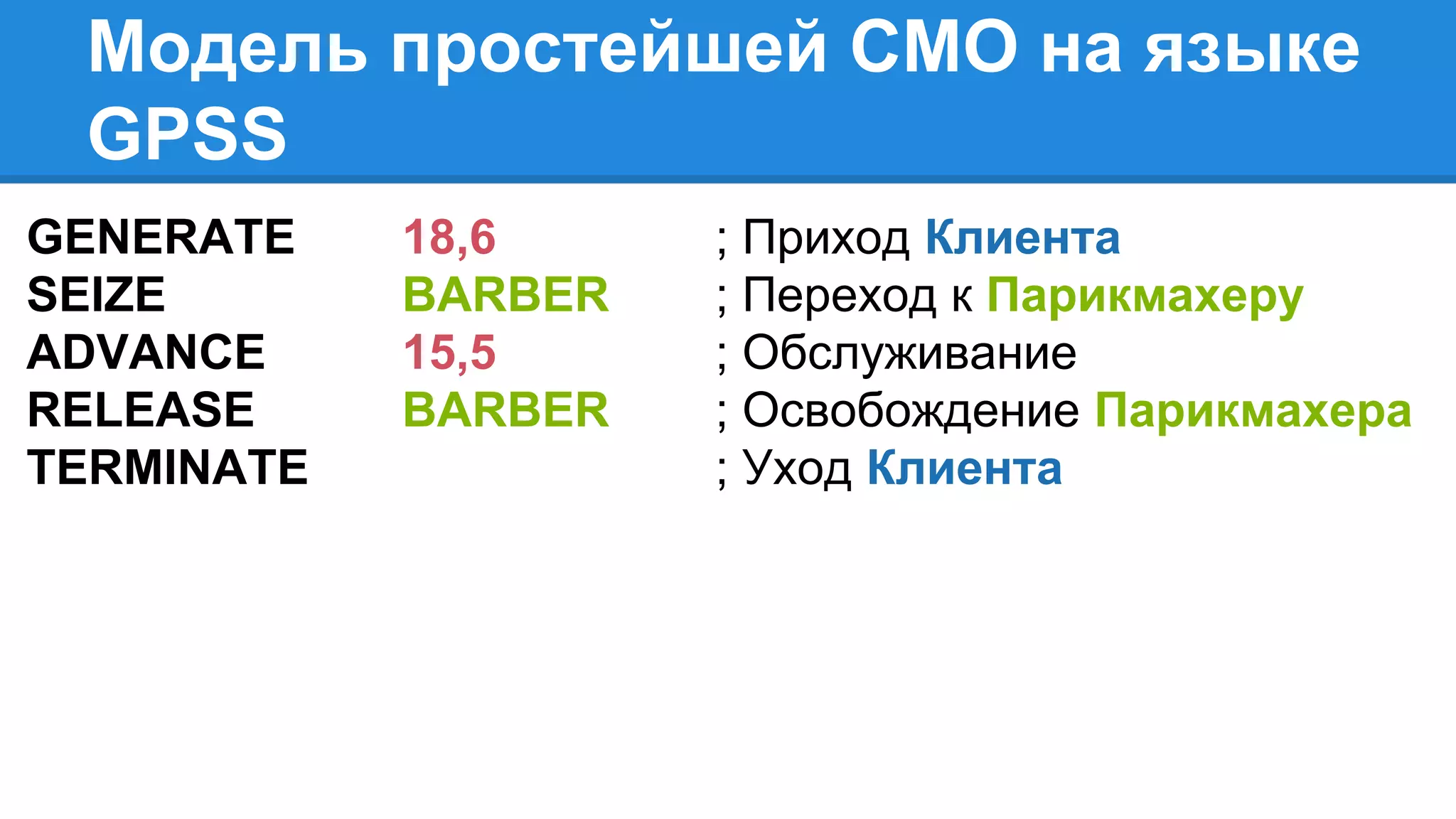 Модель простейшей СМО на языке GPSS

GENERATE 18,6 ; Приход Клиента
SEIZE BARBER ; Переход к Парикмахеру
ADVANCE 15,5 ; Обслуживание
RELEASE BARBER ; Освобождение Парикмахера
TERMINATE ; Уход Клиента